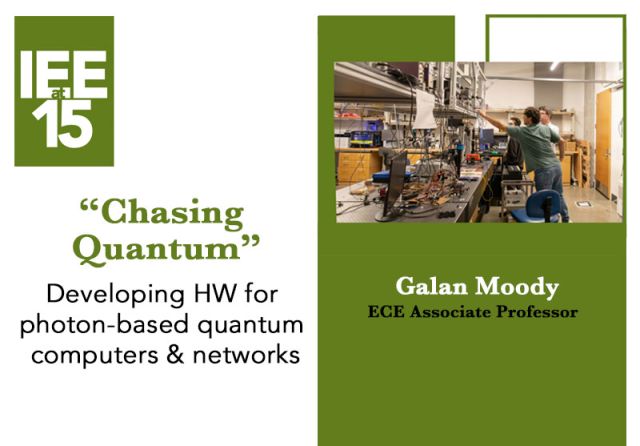 IEE at 15

“Chasing Quantum”

Developing HW for photon-based quantum computers & networks

Galan Moody
ECE Associate Professor